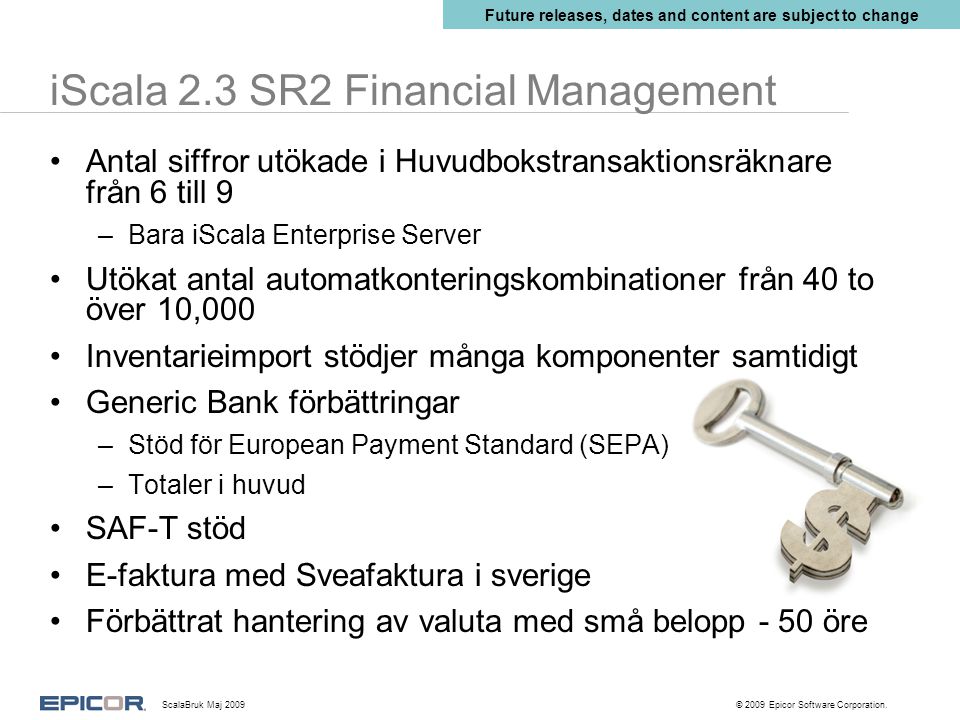 Future releases, dates and content are subject to change

iScala 2.3 SR2 Financial Management

• Antal siffror utökade i Huvudbokstransaktionsräknare från 6 till 9
– Bara iScala Enterprise Server
• Utökat antal automatkonteringskombinationer från 40 to över 10,000
• Inventarieimport stödjer många komponenter samtidigt
• Generic Bank förbättringar
– Stöd för European Payment Standard (SEPA)
– Totaler i huvud
• SAF-T stöd
• E-faktura med Sveafaktura i sverige
• Förbättrat hantering av valuta med små belopp - 50 öre

EPICOR ScalaBruk Maj 2009 © 2009 Epicor Software Corporation.